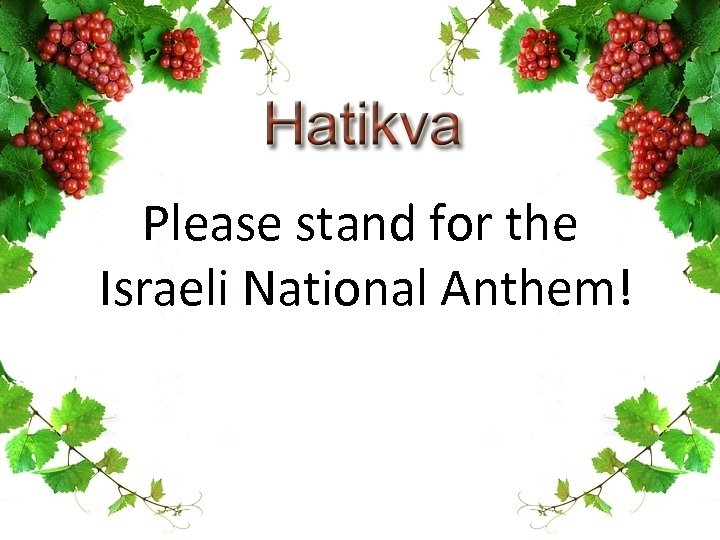 Hatikva

Please stand for the Israeli National Anthem!